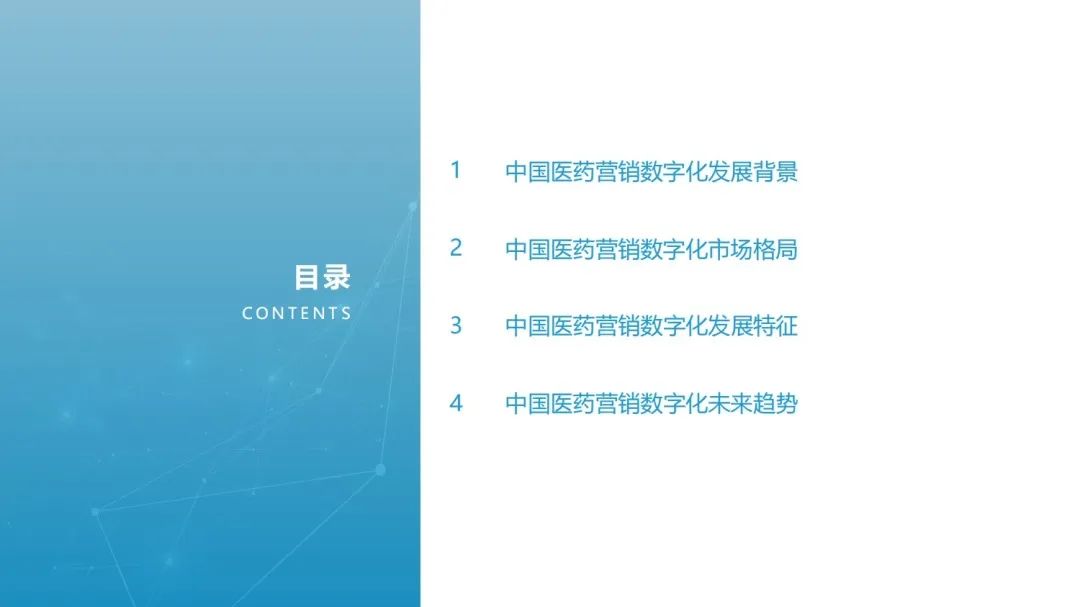 目录
CONTENTS

1 中国医药营销数字化发展背景

2 中国医药营销数字化市场格局

3 中国医药营销数字化发展特征

4 中国医药营销数字化未来趋势